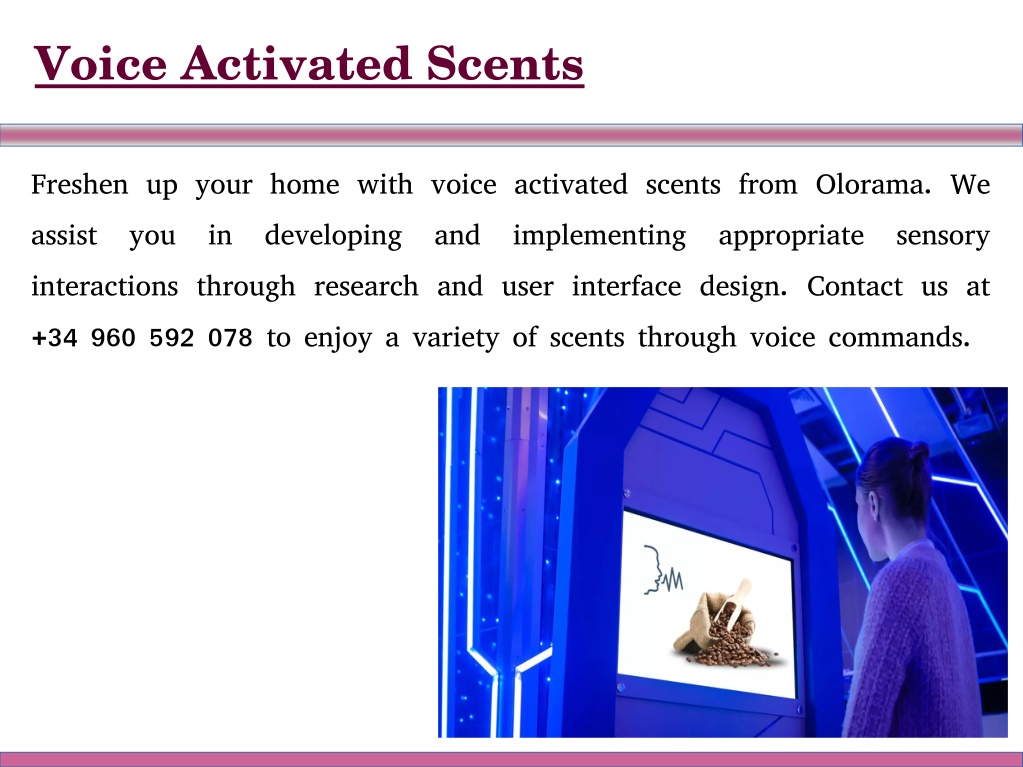 Voice Activated Scents

Freshen up your home with voice activated scents from Olorama. We assist you in developing and implementing appropriate sensory interactions through research and user interface design. Contact us at +34 960 592 078 to enjoy a variety of scents through voice commands.